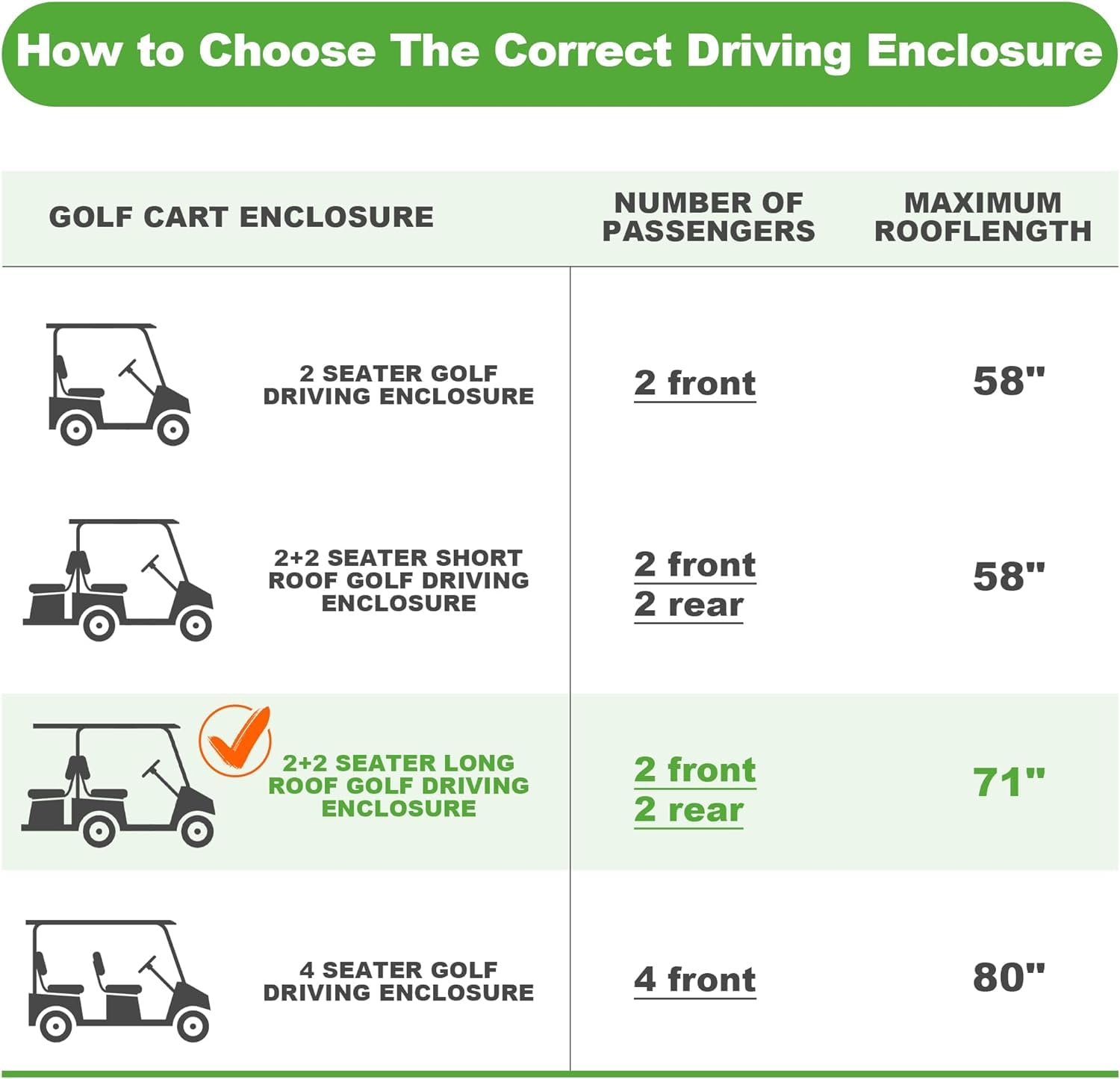 How to Choose The Correct Driving Enclosure

| GOLF CART ENCLOSURE | NUMBER OF PASSENGERS | MAXIMUM ROOFLENGTH |
|---|---|---|
| 2 SEATER GOLF DRIVING ENCLOSURE | 2 front | 58" |
| 2+2 SEATER SHORT ROOF GOLF DRIVING ENCLOSURE | 2 front 2 rear | 58" |
| 2+2 SEATER LONG ROOF GOLF DRIVING ENCLOSURE | 2 front 2 rear | 71" |
| 4 SEATER GOLF DRIVING ENCLOSURE | 4 front | 80" |